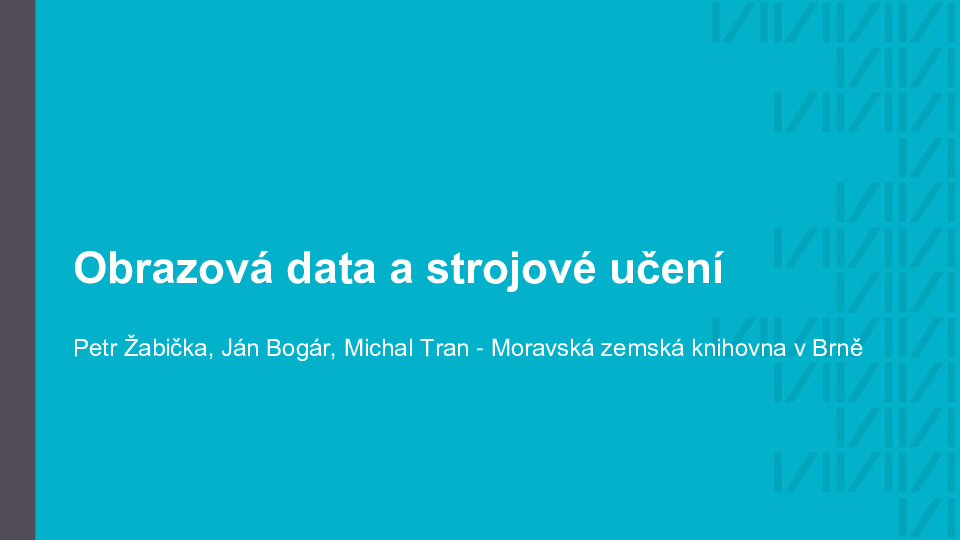 Obrazová data a strojové učení

Petr Žabička, Ján Bogár, Michal Tran - Moravská zemská knihovna v Brně